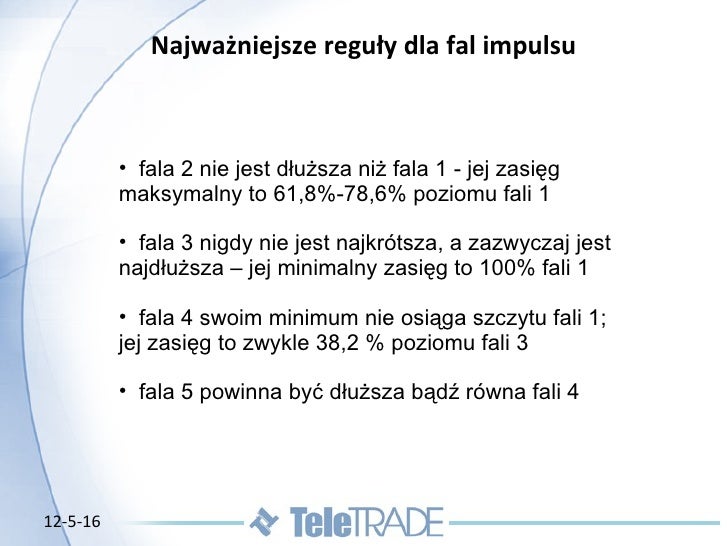 Najważniejsze reguły dla fal impulsu

• fala 2 nie jest dłuższa niż fala 1 - jej zasięg maksymalny to 61,8%-78,6% poziomu fali 1

• fala 3 nigdy nie jest najkrótsza, a zazwyczaj jest najdłuższa – jej minimalny zasięg to 100% fali 1

• fala 4 swoim minimum nie osiąga szczytu fali 1; jej zasięg to zwykle 38,2 % poziomu fali 3

• fala 5 powinna być dłuższa bądź równa fali 4

12-5-16

TeleTRADE